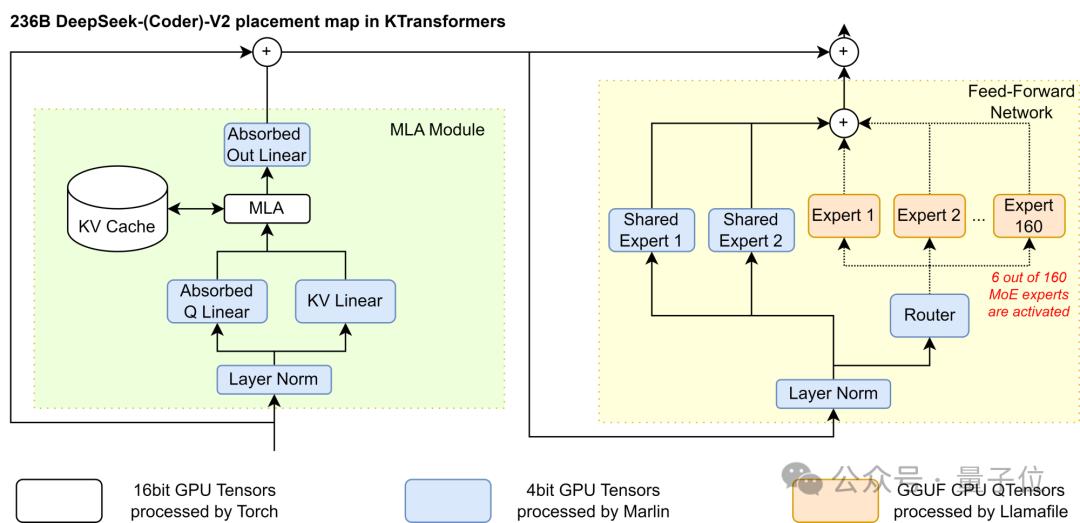 236B DeepSeek-(Coder)-V2 placement map in KTransformers

+

MLA Module

Absorbed Out Linear

KV Cache

MLA

Absorbed Q Linear

KV Linear

Layer Norm

+

Feed-Forward Network

+

Shared Expert 1

Shared Expert 2

Expert 1

Expert 2

...

Expert 160

6 out of 160 MoE experts are activated

Router

Layer Norm

16bit GPU Tensors processed by Torch

4bit GPU Tensors processed by Marlin

GGUF CPU QTensors processed by Llamafile

公众号 · 量子位